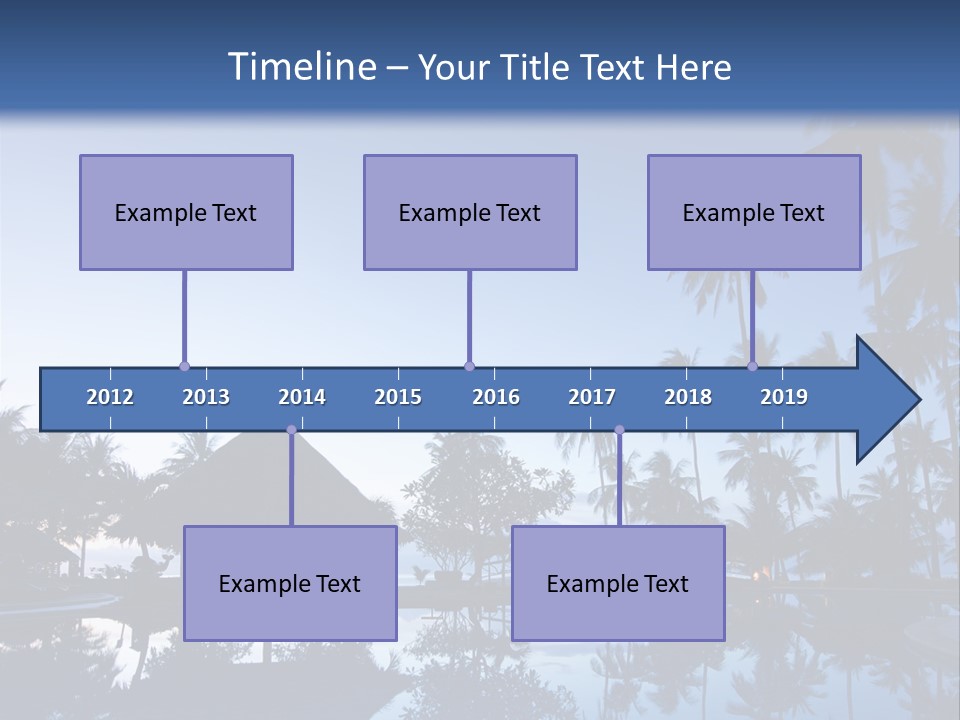 Timeline – Your Title Text Here

Example Text

Example Text

Example Text

2012 2013 2014 2015 2016 2017 2018 2019

Example Text

Example Text